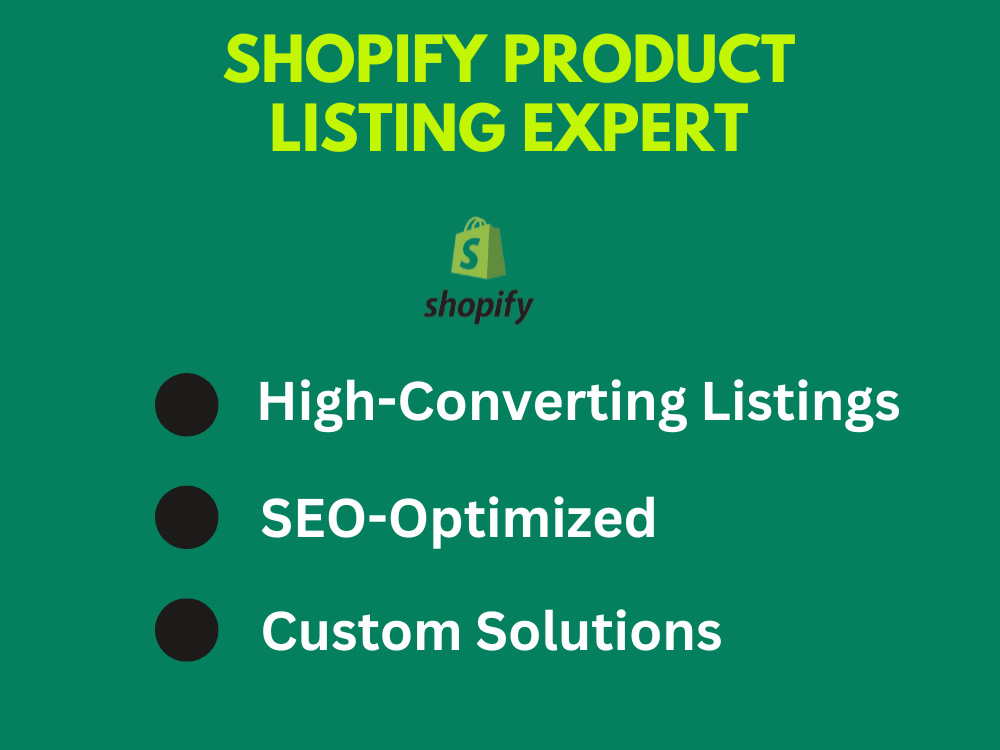 SHOPIFY PRODUCT LISTING EXPERT

shopify

• High-Converting Listings
• SEO-Optimized
• Custom Solutions